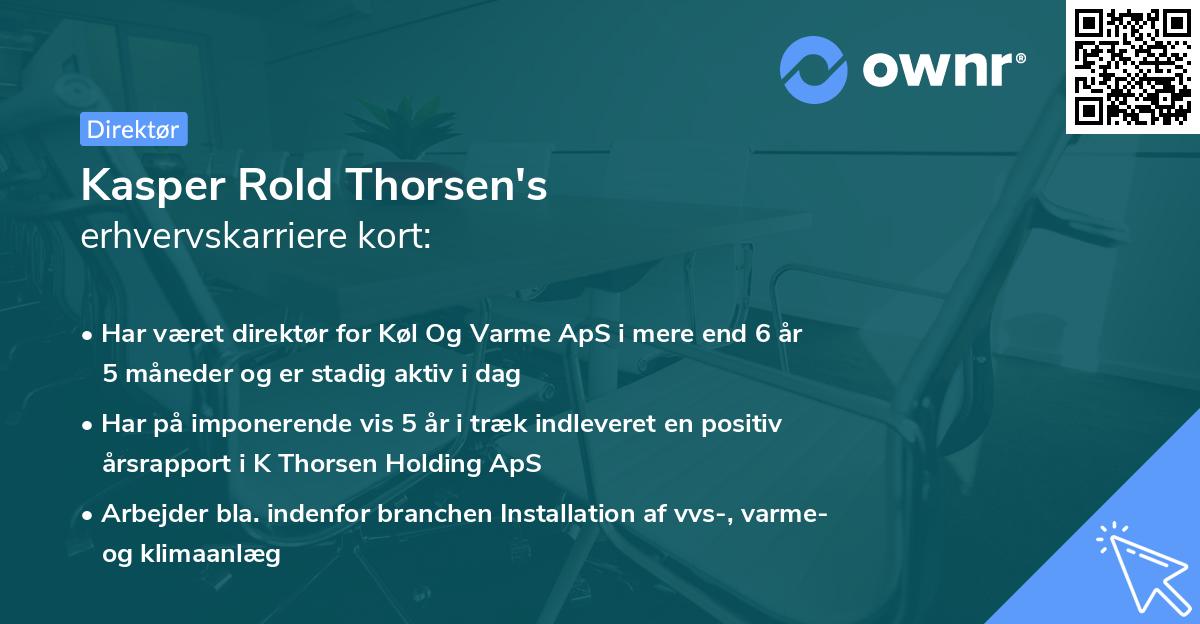 ownr®

Direktør

Kasper Rold Thorsen's
erhvervskarriere kort:

• Har været direktør for Køl Og Varme ApS i mere end 6 år 5 måneder og er stadig aktiv i dag

• Har på imponerende vis 5 år i træk indleveret en positiv årsrapport i K Thorsen Holding ApS

• Arbejder bla. indenfor branchen Installation af vvs-, varme- og klimaanlæg